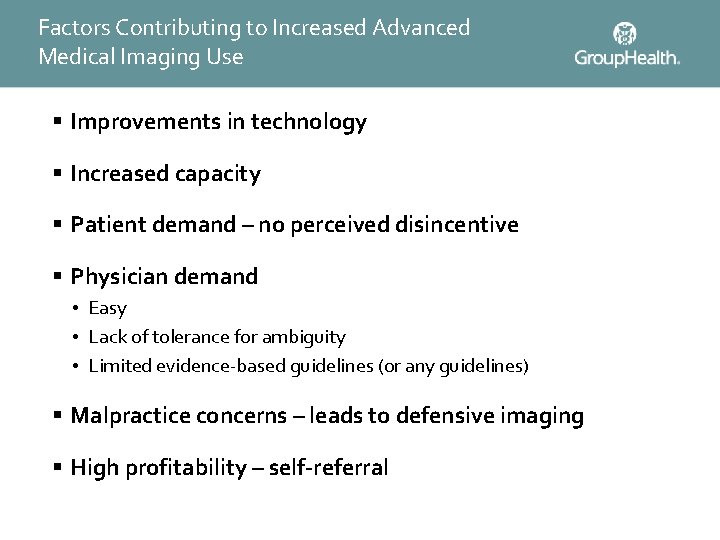 Factors Contributing to Increased Advanced Medical Imaging Use

GroupHealth.

▪ Improvements in technology

▪ Increased capacity

▪ Patient demand – no perceived disincentive

▪ Physician demand
• Easy
• Lack of tolerance for ambiguity
• Limited evidence-based guidelines (or any guidelines)

▪ Malpractice concerns – leads to defensive imaging

▪ High profitability – self-referral